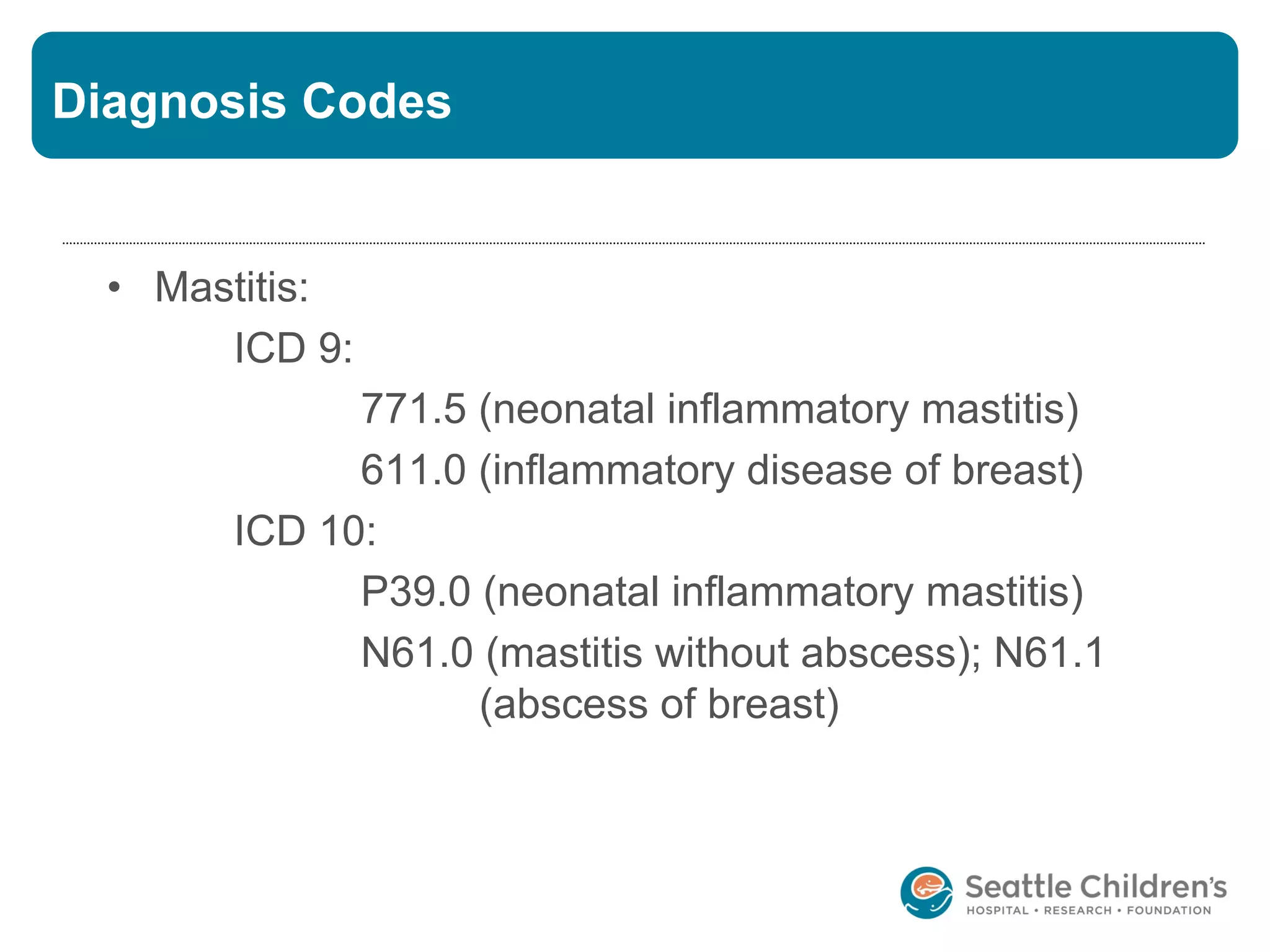 Diagnosis Codes

• Mastitis:

ICD 9:

771.5 (neonatal inflammatory mastitis)

611.0 (inflammatory disease of breast)

ICD 10:

P39.0 (neonatal inflammatory mastitis)

N61.0 (mastitis without abscess); N61.1 (abscess of breast)

Seattle Children's
HOSPITAL • RESEARCH • FOUNDATION